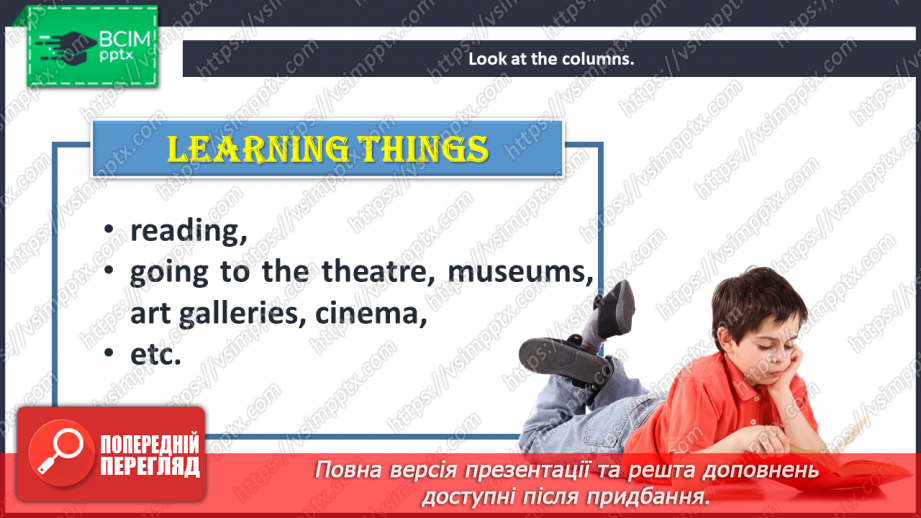 ВСІМ pptx

Look at the columns.

LEARNING THINGS

• reading,
• going to the theatre, museums, art galleries, cinema,
• etc.

ПОПЕРЕДНІЙ ПЕРЕГЛЯД

Повна версія презентації та решта доповнень доступні після придбання.

https://vsimpptx.com